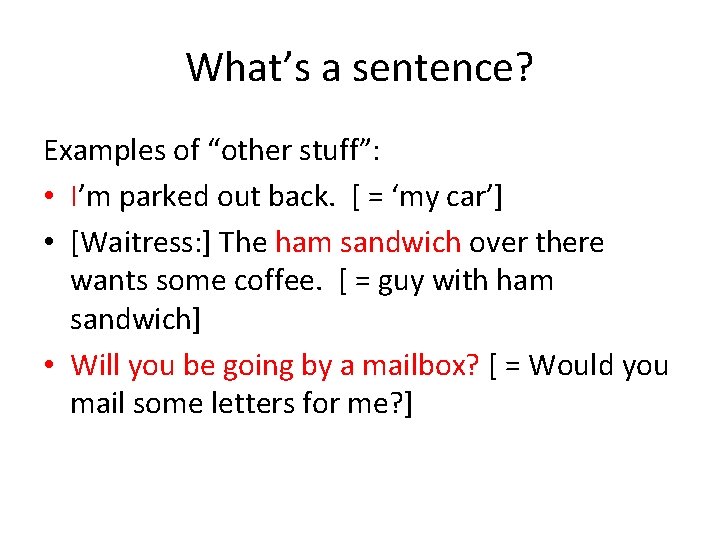 What’s a sentence?

Examples of “other stuff”:

• I’m parked out back. [ = ‘my car’]
• [Waitress:] The ham sandwich over there wants some coffee. [ = guy with ham sandwich]
• Will you be going by a mailbox? [ = Would you mail some letters for me?]